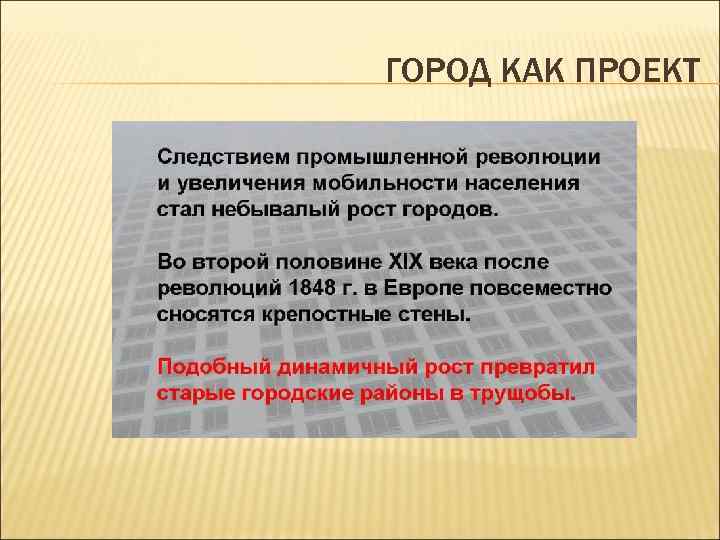 ГОРОД КАК ПРОЕКТ

Следствием промышленной революции и увеличения мобильности населения стал небывалый рост городов.

Во второй половине XIX века после революций 1848 г. в Европе повсеместно сносятся крепостные стены.

Подобный динамичный рост превратил старые городские районы в трущобы.